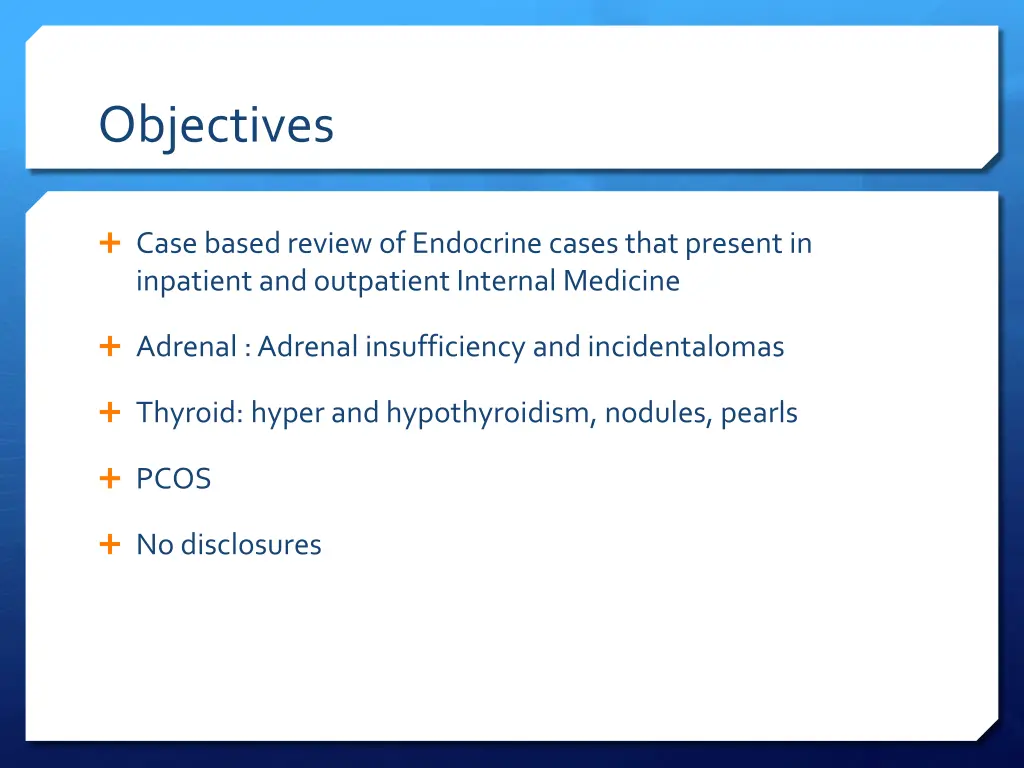 Objectives

+ Case based review of Endocrine cases that present in inpatient and outpatient Internal Medicine

+ Adrenal : Adrenal insufficiency and incidentalomas

+ Thyroid: hyper and hypothyroidism, nodules, pearls

+ PCOS

+ No disclosures